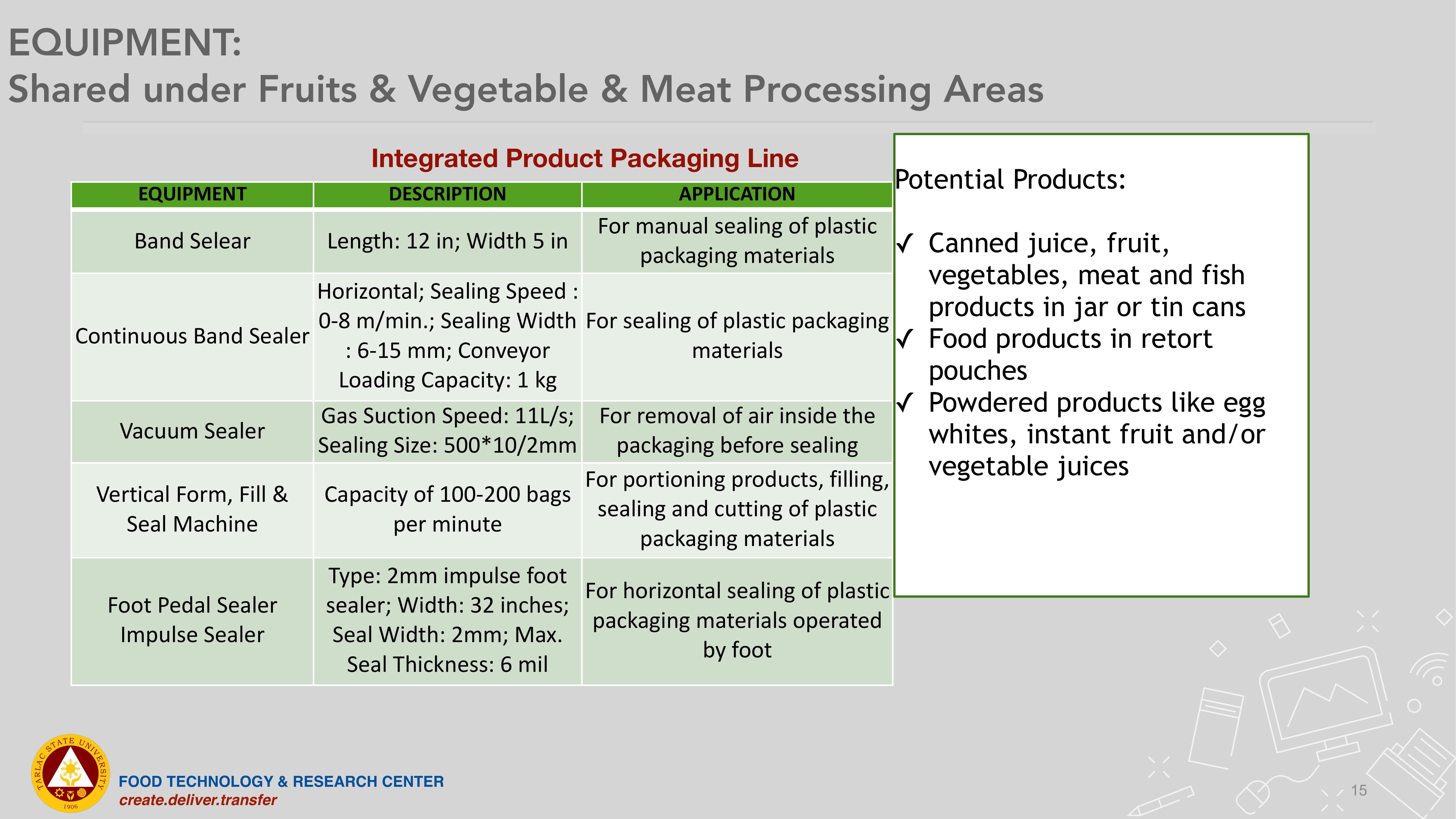 EQUIPMENT:
Shared under Fruits & Vegetable & Meat Processing Areas

Integrated Product Packaging Line

| EQUIPMENT | DESCRIPTION | APPLICATION |
|---|---|---|
| Band Selear | Length: 12 in; Width 5 in | For manual sealing of plastic packaging materials |
| Continuous Band Sealer | Horizontal; Sealing Speed : 0-8 m/min.; Sealing Width : 6-15 mm; Conveyor Loading Capacity: 1 kg | For sealing of plastic packaging materials |
| Vacuum Sealer | Gas Suction Speed: 11L/s; Sealing Size: 500*10/2mm | For removal of air inside the packaging before sealing |
| Vertical Form, Fill & Seal Machine | Capacity of 100-200 bags per minute | For portioning products, filling, sealing and cutting of plastic packaging materials |
| Foot Pedal Sealer Impulse Sealer | Type: 2mm impulse foot sealer; Width: 32 inches; Seal Width: 2mm; Max. Seal Thickness: 6 mil | For horizontal sealing of plastic packaging materials operated by foot |

Potential Products:

✓ Canned juice, fruit, vegetables, meat and fish products in jar or tin cans
✓ Food products in retort pouches
✓ Powdered products like egg whites, instant fruit and/or vegetable juices

TARLAC STATE UNIVERSITY 1906

FOOD TECHNOLOGY & RESEARCH CENTER
create.deliver.transfer

15